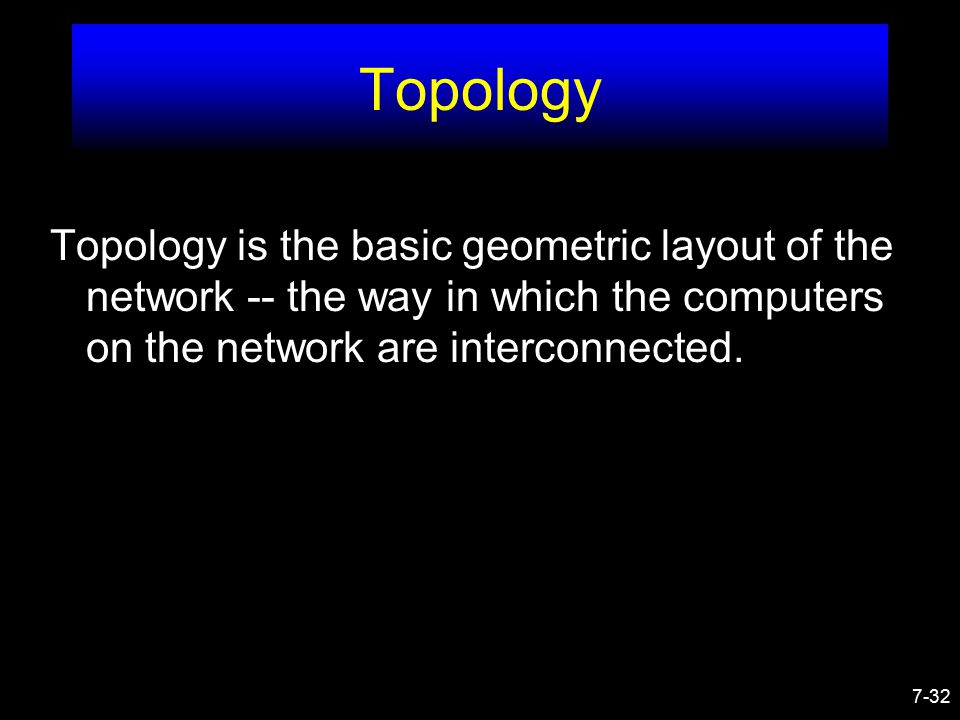 Topology

Topology is the basic geometric layout of the network -- the way in which the computers on the network are interconnected.

7-32